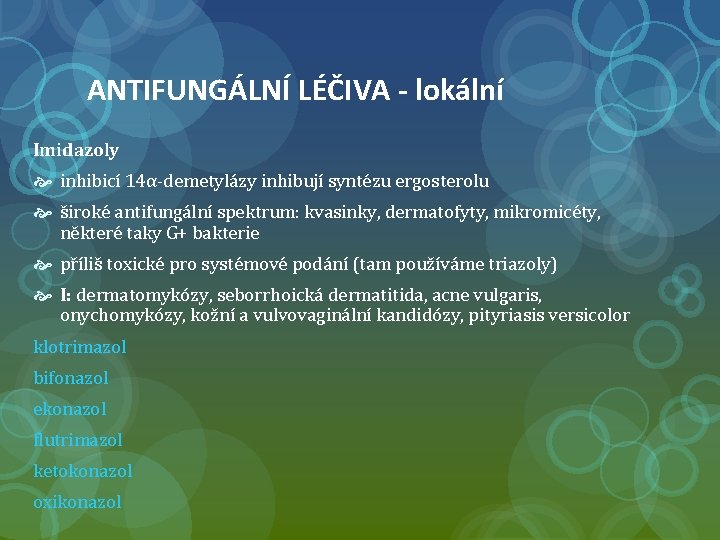 ANTIFUNGÁLNÍ LÉČIVA - lokální

Imidazoly

inhibicí 14α-demetylázy inhibují syntézu ergosterolu

široké antifungální spektrum: kvasinky, dermatofyty, mikromicéty, některé taky G+ bakterie

příliš toxické pro systémové podání (tam používáme triazoly)

I: dermatomykózy, seborrhoická dermatitida, acne vulgaris, onychomykózy, kožní a vulvovaginální kandidózy, pityriasis versicolor

klotrimazol

bifonazol

ekonazol

flutrimazol

ketokonazol

oxikonazol